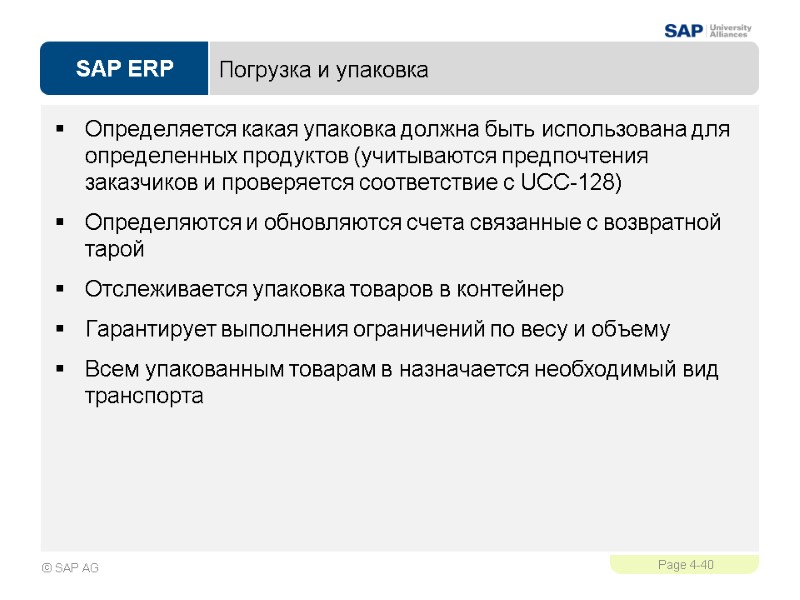 SAP University Alliances

SAP ERP

Погрузка и упаковка

▪ Определяется какая упаковка должна быть использована для определенных продуктов (учитываются предпочтения заказчиков и проверяется соответствие с UCC-128)

▪ Определяются и обновляются счета связанные с возвратной тарой

▪ Отслеживается упаковка товаров в контейнер

▪ Гарантирует выполнения ограничений по весу и объему

▪ Всем упакованным товарам в назначается необходимый вид транспорта

© SAP AG

Page 4-40